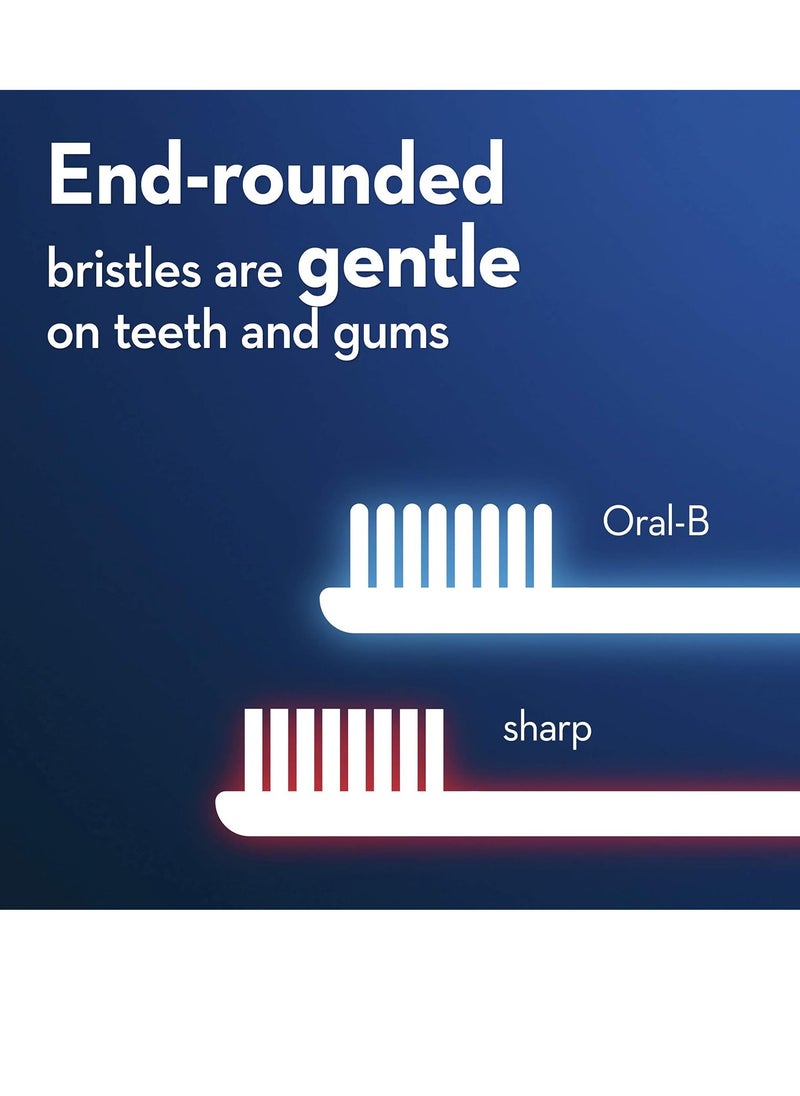 End-rounded bristles are gentle on teeth and gums

Oral-B

sharp